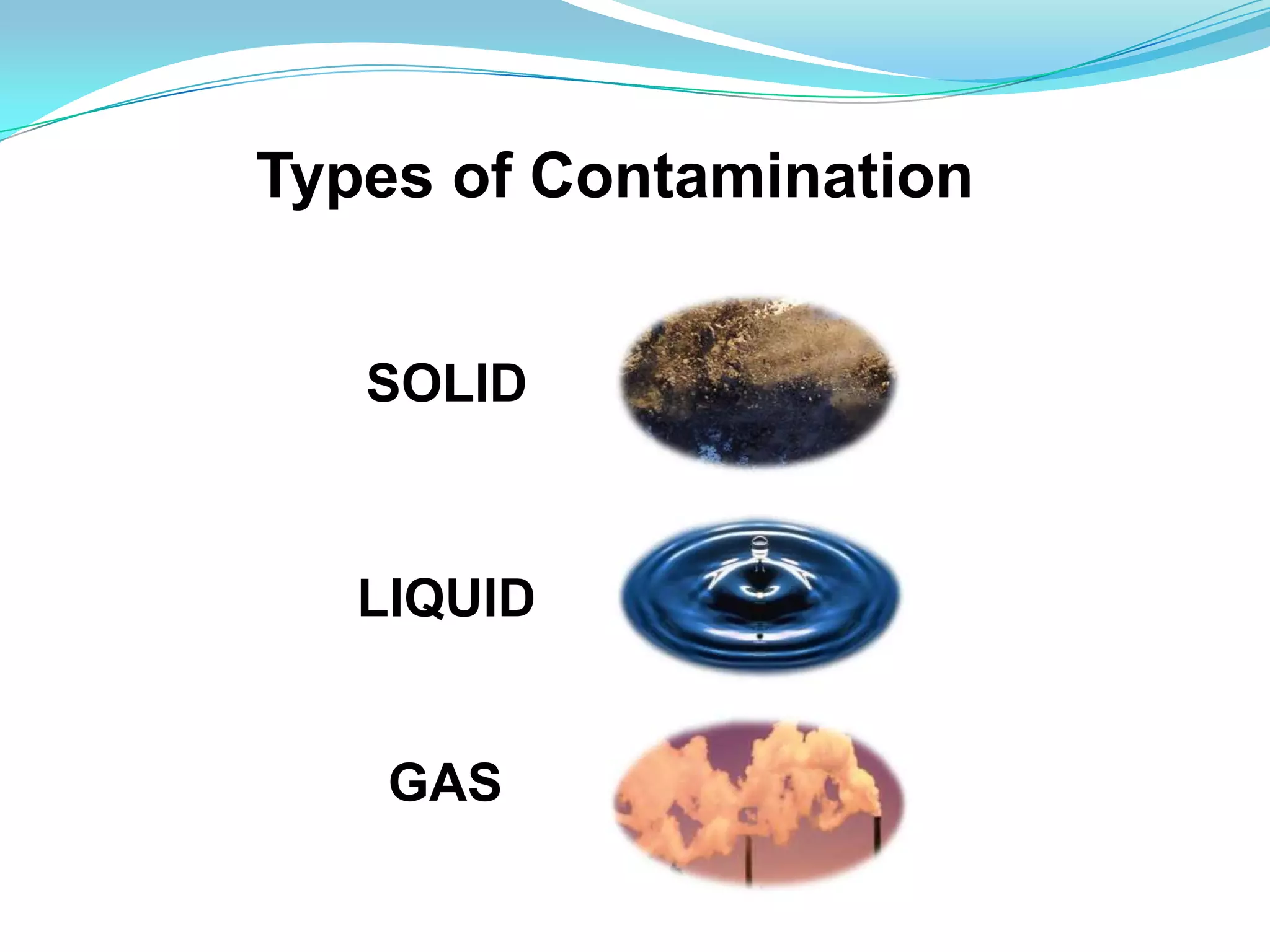 Types of Contamination

SOLID

LIQUID

GAS